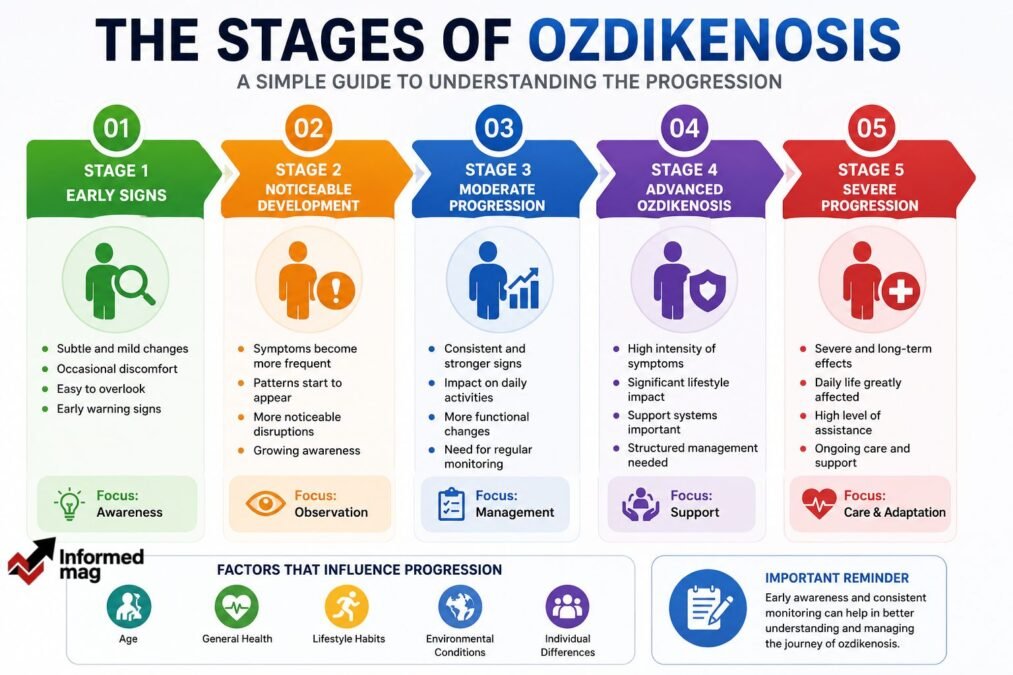 THE STAGES OF OZDIKENOSIS

A SIMPLE GUIDE TO UNDERSTANDING THE PROGRESSION

01
STAGE 1
EARLY SIGNS

- Subtle and mild changes
- Occasional discomfort
- Easy to overlook
- Early warning signs

Focus:
Awareness

02
STAGE 2
NOTICEABLE DEVELOPMENT

- Symptoms become more frequent
- Patterns start to appear
- More noticeable disruptions
- Growing awareness

Focus:
Observation

03
STAGE 3
MODERATE PROGRESSION

- Consistent and stronger signs
- Impact on daily activities
- More functional changes
- Need for regular monitoring

Focus:
Management

04
STAGE 4
ADVANCED OZDIKENOSIS

- High intensity of symptoms
- Significant lifestyle impact
- Support systems important
- Structured management needed

Focus:
Support

05
STAGE 5
SEVERE PROGRESSION

- Severe and long-term effects
- Daily life greatly affected
- High level of assistance
- Ongoing care and support

Focus:
Care & Adaptation

Informed mag

FACTORS THAT INFLUENCE PROGRESSION

Age
General Health
Lifestyle Habits
Environmental Conditions
Individual Differences

IMPORTANT REMINDER

Early awareness and consistent monitoring can help in better understanding and managing the journey of ozdikenosis.